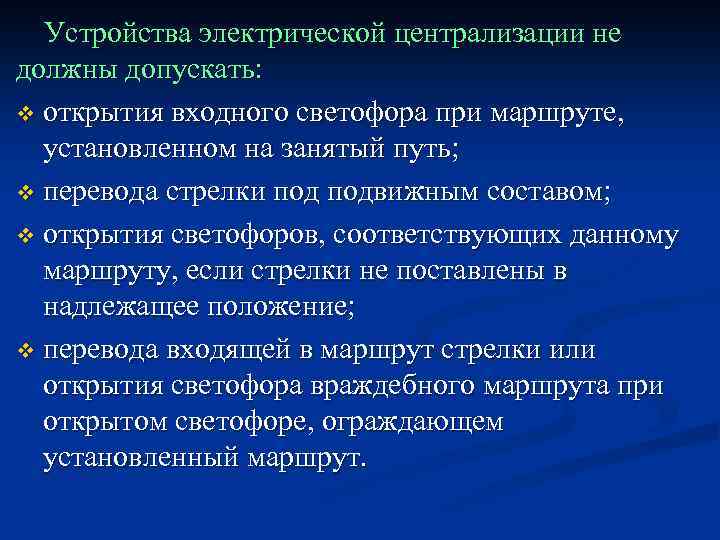 Устройства электрической централизации не должны допускать:

❖ открытия входного светофора при маршруте, установленном на занятый путь;

❖ перевода стрелки под подвижным составом;

❖ открытия светофоров, соответствующих данному маршруту, если стрелки не поставлены в надлежащее положение;

❖ перевода входящей в маршрут стрелки или открытия светофора враждебного маршрута при открытом светофоре, ограждающем установленный маршрут.